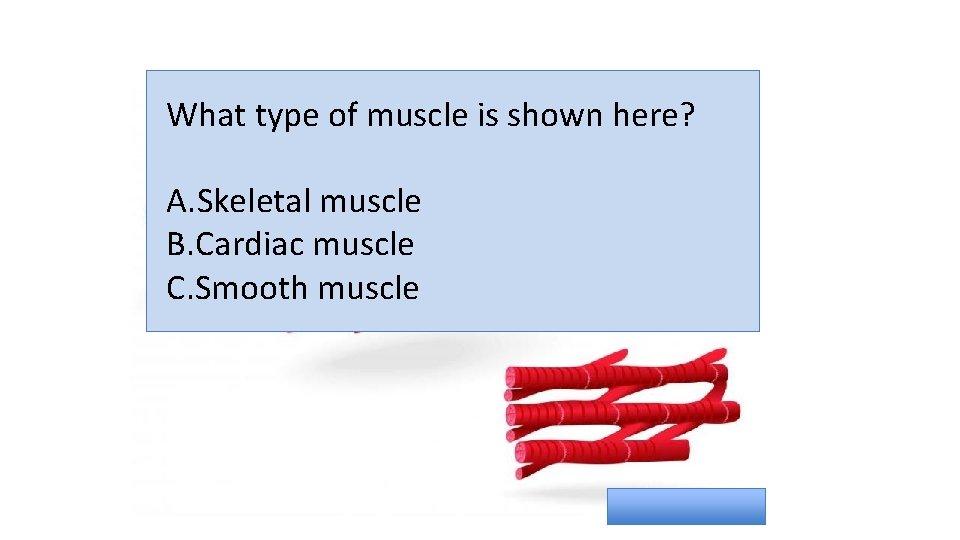 What type of muscle is shown here?

A.Skeletal muscle
B.Cardiac muscle
C.Smooth muscle